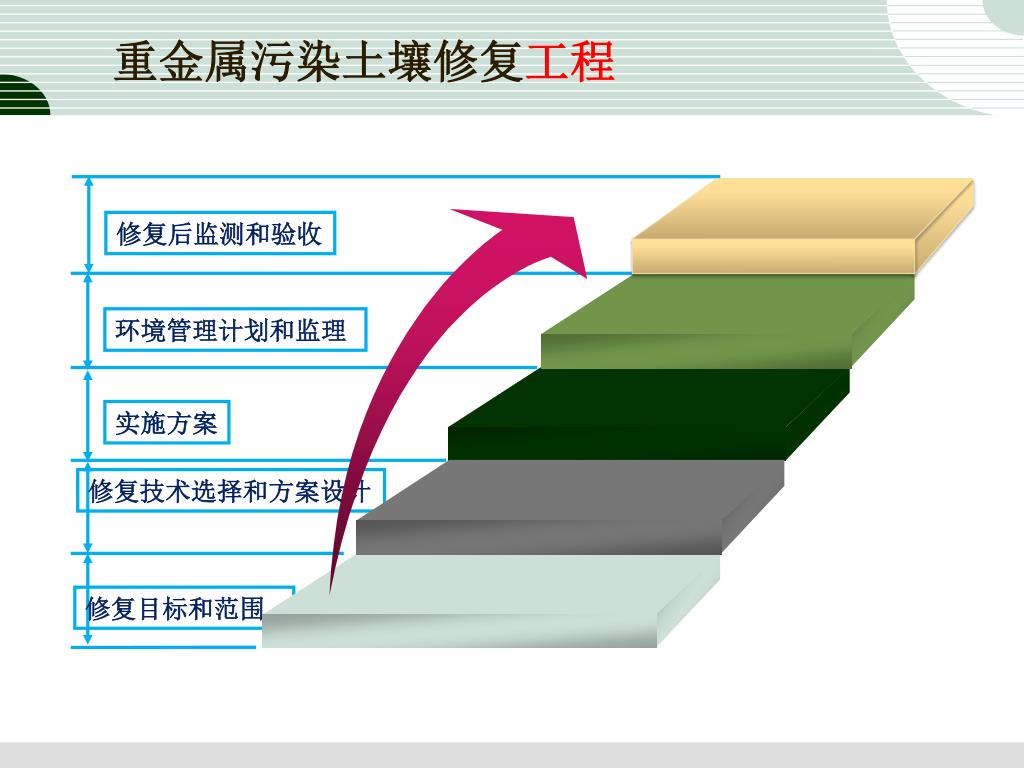 重金属污染土壤修复工程

修复后监测和验收

环境管理计划和监理

实施方案

修复技术选择和方案设计

修复目标和范围